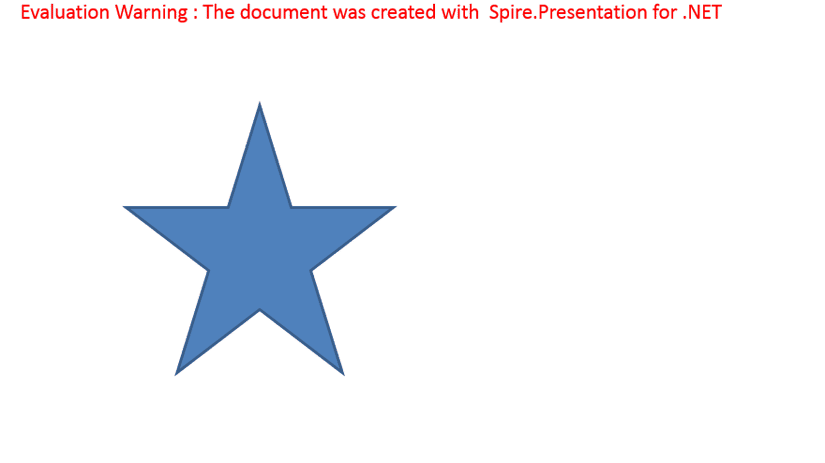 Evaluation Warning : The document was created with  Spire.Presentation for .NET